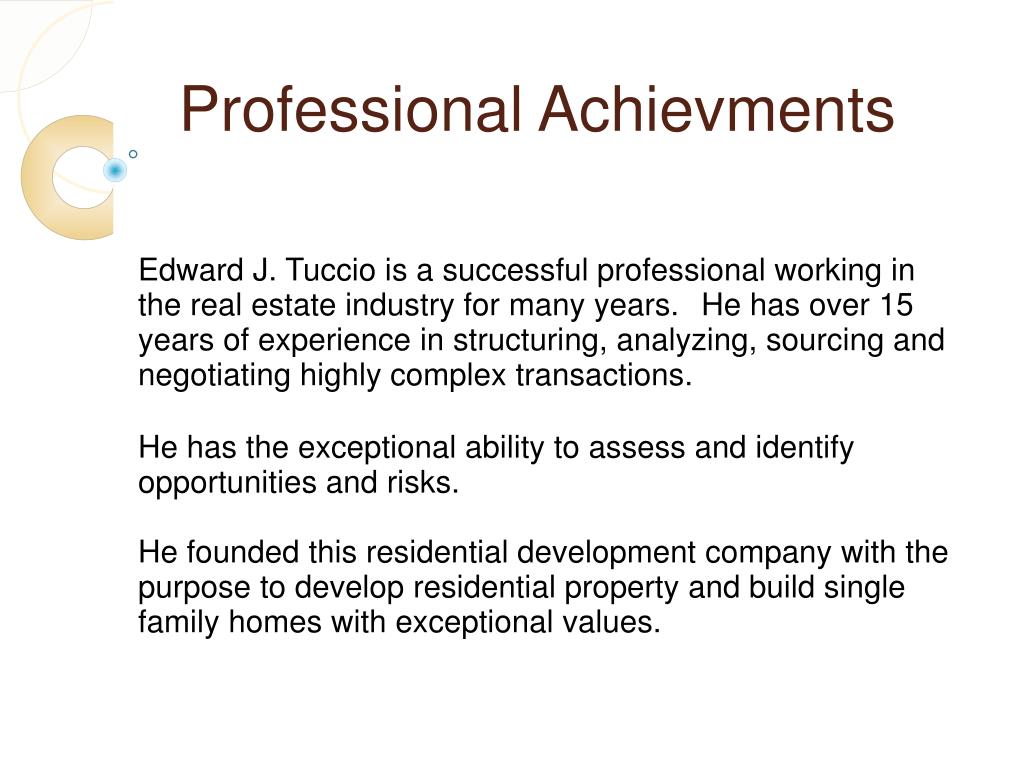 Professional Achievments

Edward J. Tuccio is a successful professional working in the real estate industry for many years. He has over 15 years of experience in structuring, analyzing, sourcing and negotiating highly complex transactions.

He has the exceptional ability to assess and identify opportunities and risks.

He founded this residential development company with the purpose to develop residential property and build single family homes with exceptional values.